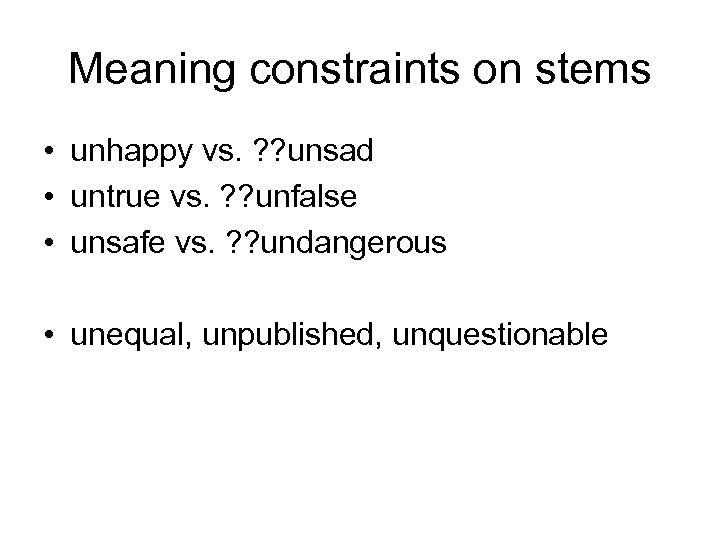 Meaning constraints on stems

• unhappy vs. ??unsad
• untrue vs. ??unfalse
• unsafe vs. ??undangerous

• unequal, unpublished, unquestionable